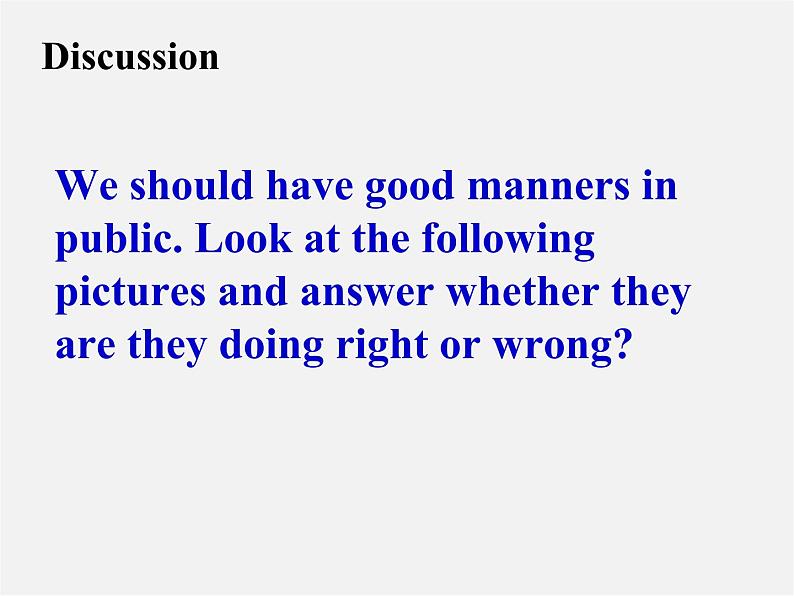 Discussion

We should have good manners in public. Look at the following pictures and answer whether they are they doing right or wrong?